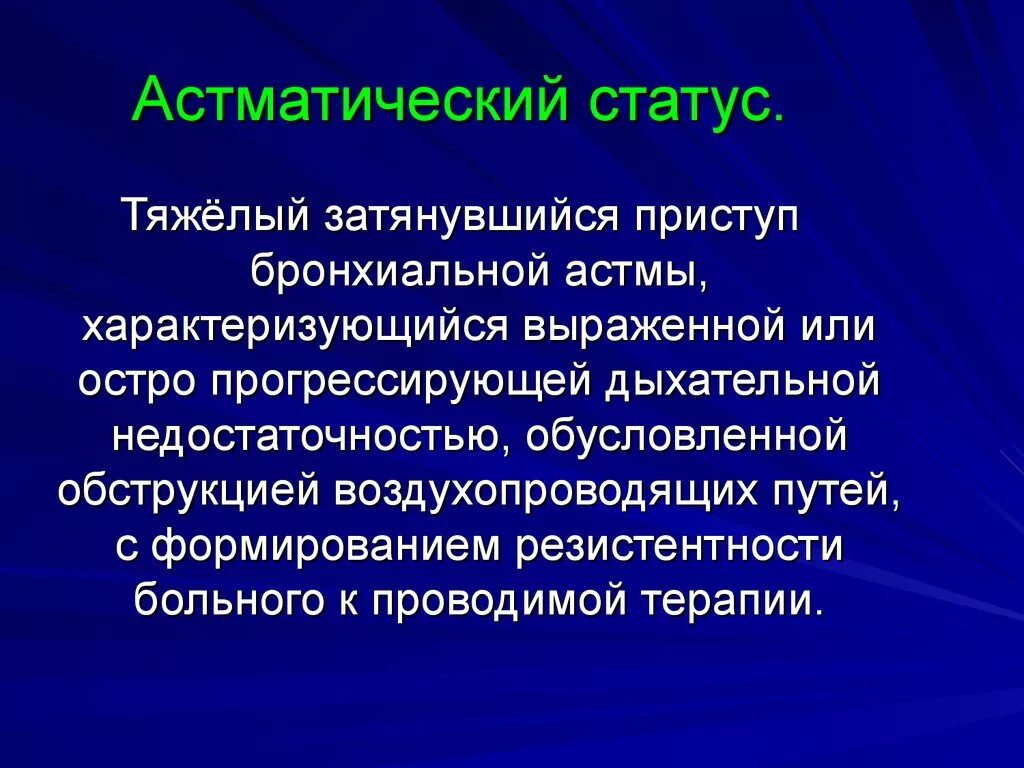 Астматический статус.

Тяжёлый затянувшийся приступ бронхиальной астмы, характеризующийся выраженной или остро прогрессирующей дыхательной недостаточностью, обусловленной обструкцией воздухопроводящих путей, с формированием резистентности больного к проводимой терапии.